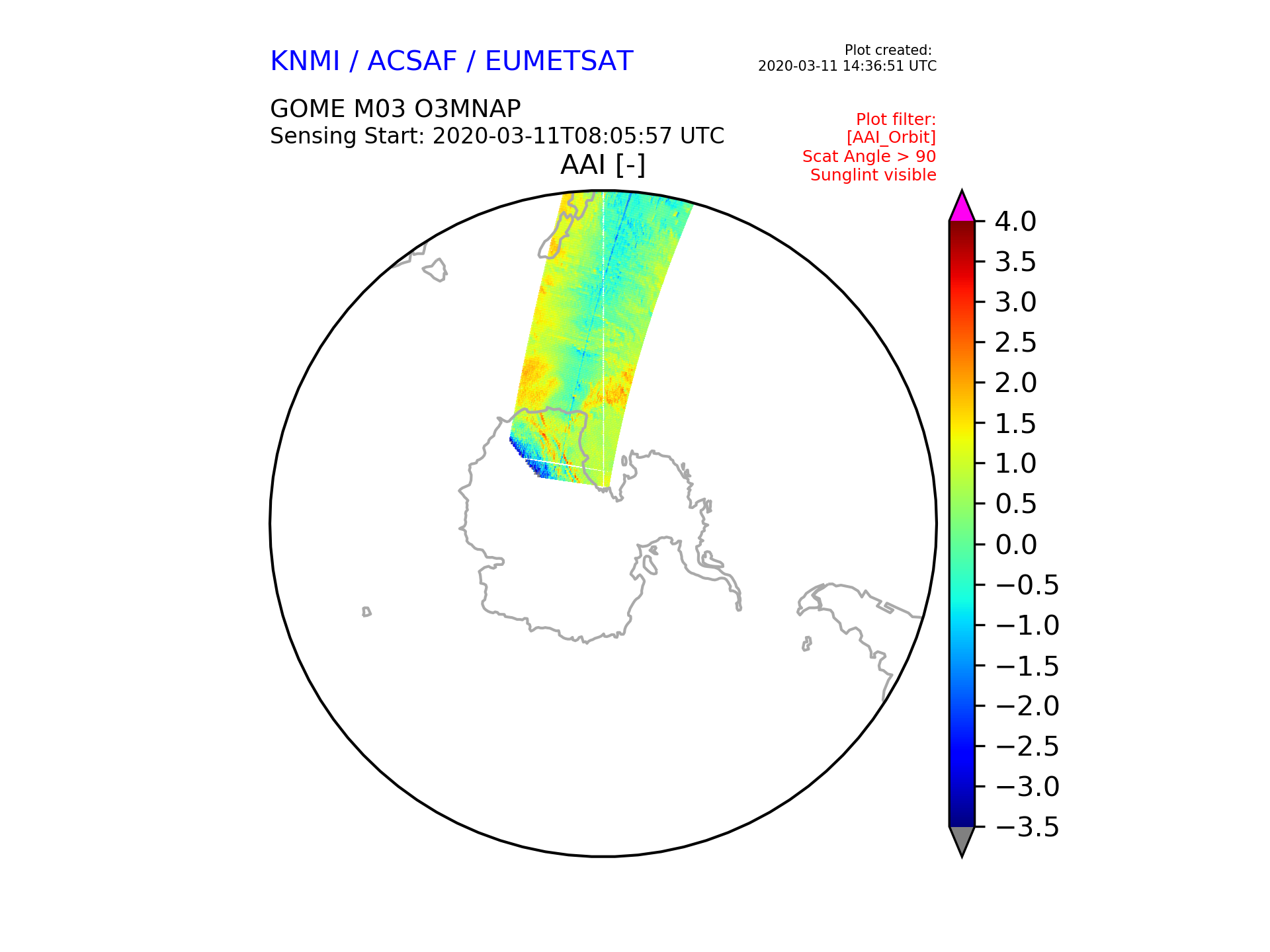 KNMI / ACSAF / EUMETSAT

Plot created:
2020-03-11 14:36:51 UTC

GOME M03 O3MNAP
Sensing Start: 2020-03-11T08:05:57 UTC

Plot filter:
[AAI_Orbit]
Scat Angle > 90
Sunglint visible

AAI [-]

4.0
3.5
3.0
2.5
2.0
1.5
1.0
0.5
0.0
−0.5
−1.0
−1.5
−2.0
−2.5
−3.0
−3.5